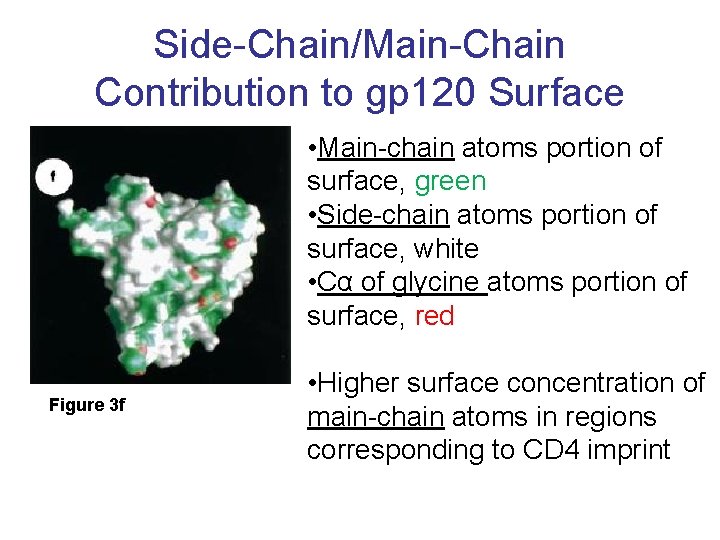 Side-Chain/Main-Chain Contribution to gp120 Surface

f

Figure 3f

•Main-chain atoms portion of surface, green
•Side-chain atoms portion of surface, white
•Cα of glycine atoms portion of surface, red

•Higher surface concentration of main-chain atoms in regions corresponding to CD4 imprint